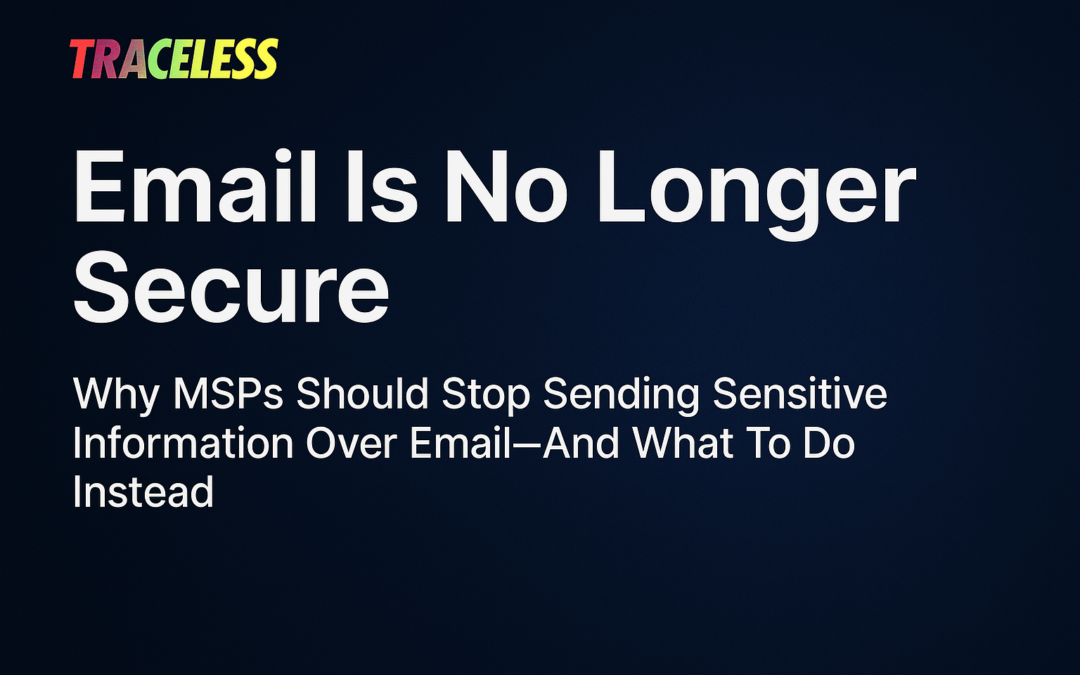 TRACELESS

Email Is No Longer Secure

Why MSPs Should Stop Sending Sensitive Information Over Email—And What To Do Instead